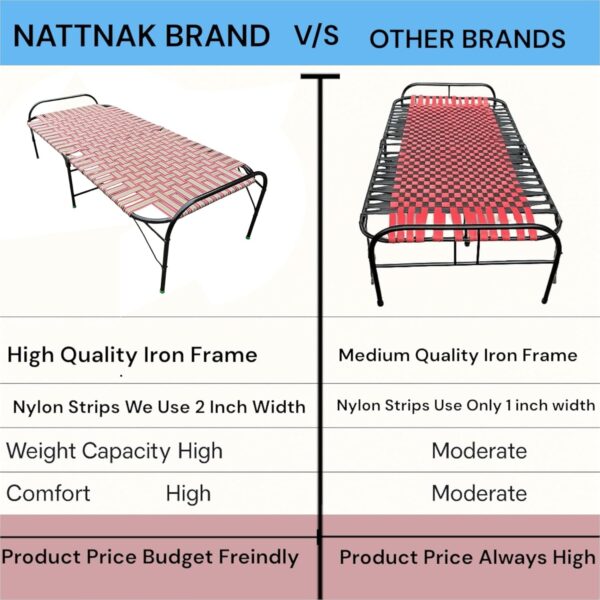 | NATTNAK BRAND | V/S | OTHER BRANDS |
|---|---|---|
| High Quality Iron Frame | | Medium Quality Iron Frame |
| Nylon Strips We Use 2 Inch Width | | Nylon Strips Use Only 1 inch width |
| Weight Capacity High | | Moderate |
| Comfort High | | Moderate |
| Product Price Budget Freindly | | Product Price Always High |